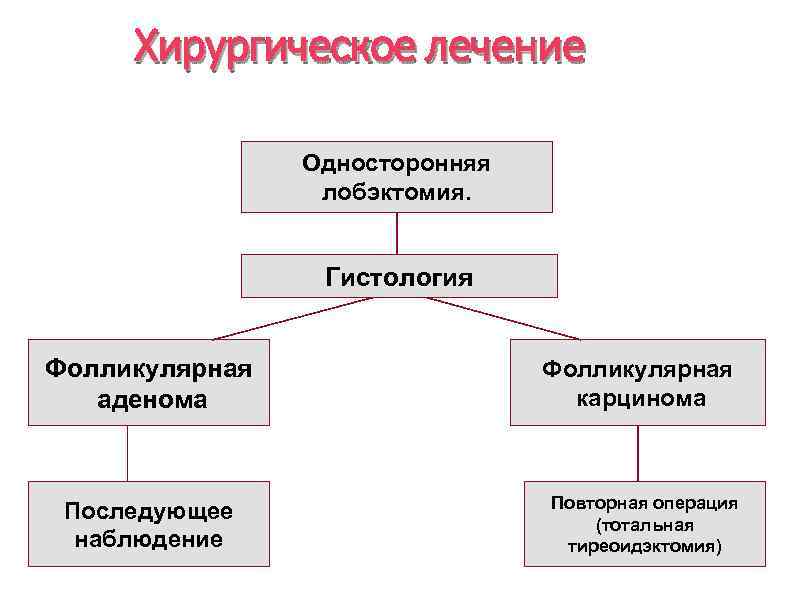 Хирургическое лечение

Односторонняя лобэктомия.

Гистология

Фолликулярная аденома

Фолликулярная карцинома

Последующее наблюдение

Повторная операция (тотальная тиреоидэктомия)